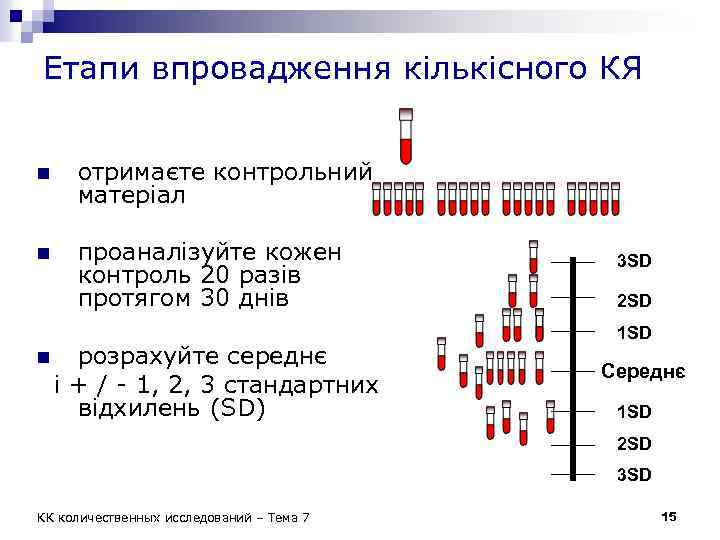 Етапи впровадження кількісного КЯ

■ отримаєте контрольний матеріал

■ проаналізуйте кожен контроль 20 разів протягом 30 днів

■ розрахуйте середнє і + / - 1, 2, 3 стандартних відхилень (SD)

3SD
2SD
1SD
Середнє
1SD
2SD
3SD

КК количественных исследований – Тема 7

15